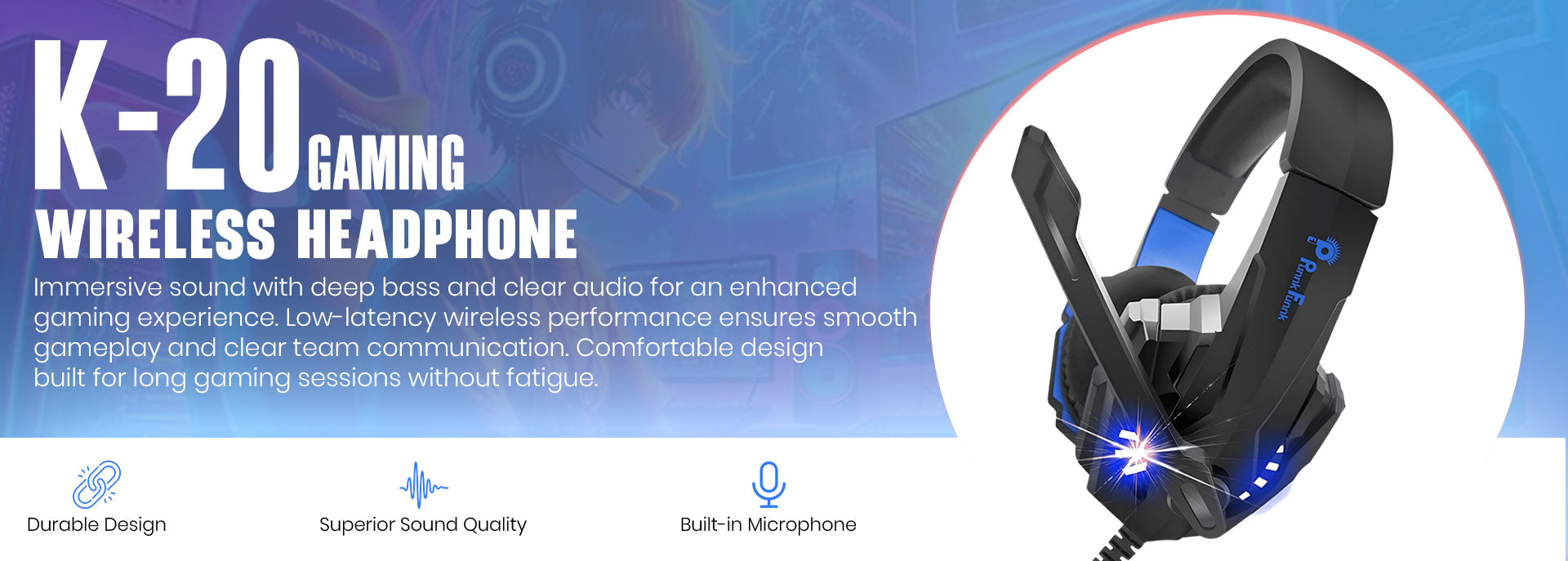 K-20 GAMING
WIRELESS HEADPHONE

Immersive sound with deep bass and clear audio for an enhanced gaming experience. Low-latency wireless performance ensures smooth gameplay and clear team communication. Comfortable design built for long gaming sessions without fatigue.

PunnkFunnk

Durable Design

Superior Sound Quality

Built-in Microphone